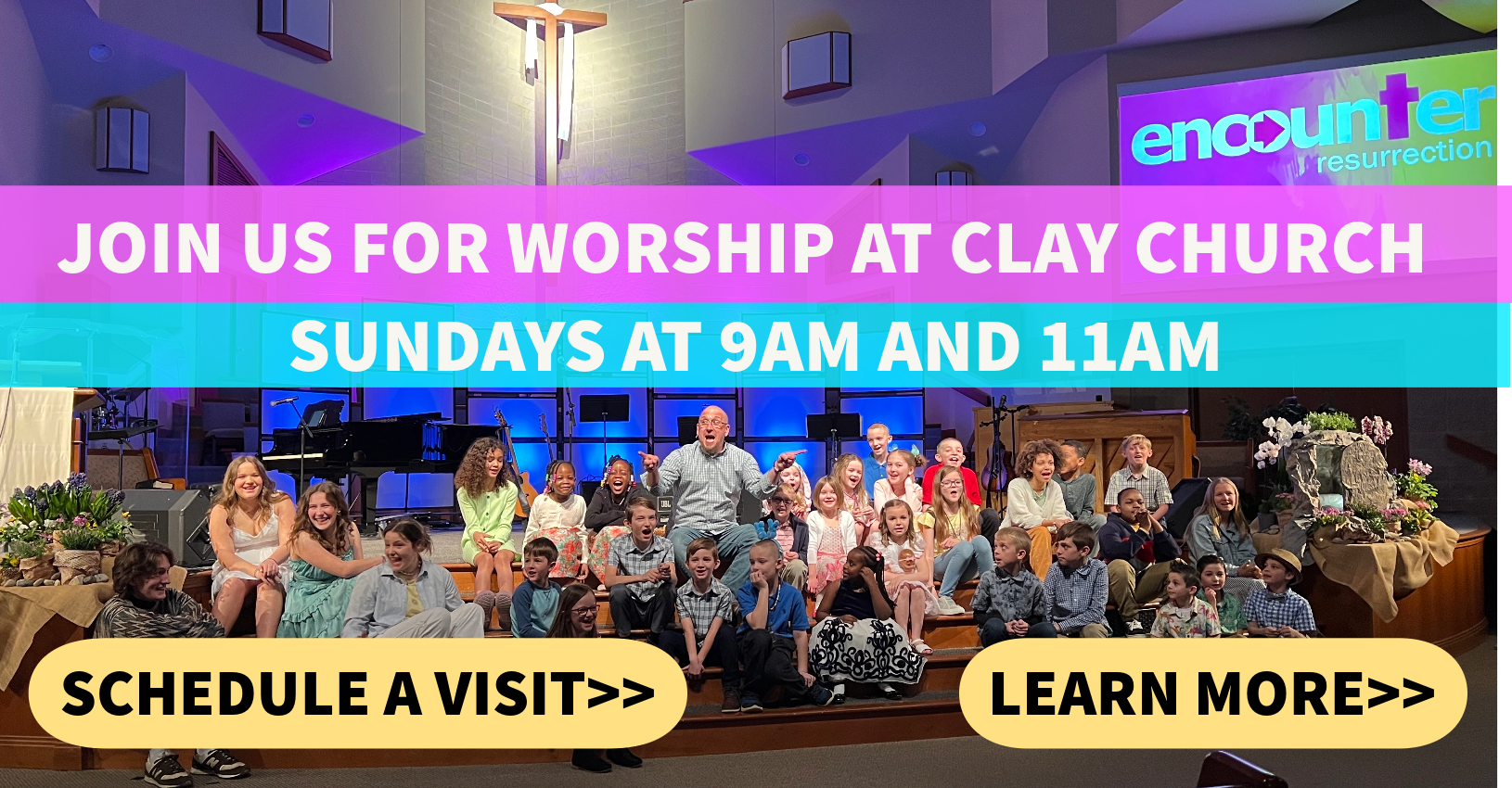 encounter
resurrection

JOIN US FOR WORSHIP AT CLAY CHURCH

SUNDAYS AT 9AM AND 11AM

SCHEDULE A VISIT>>

LEARN MORE>>